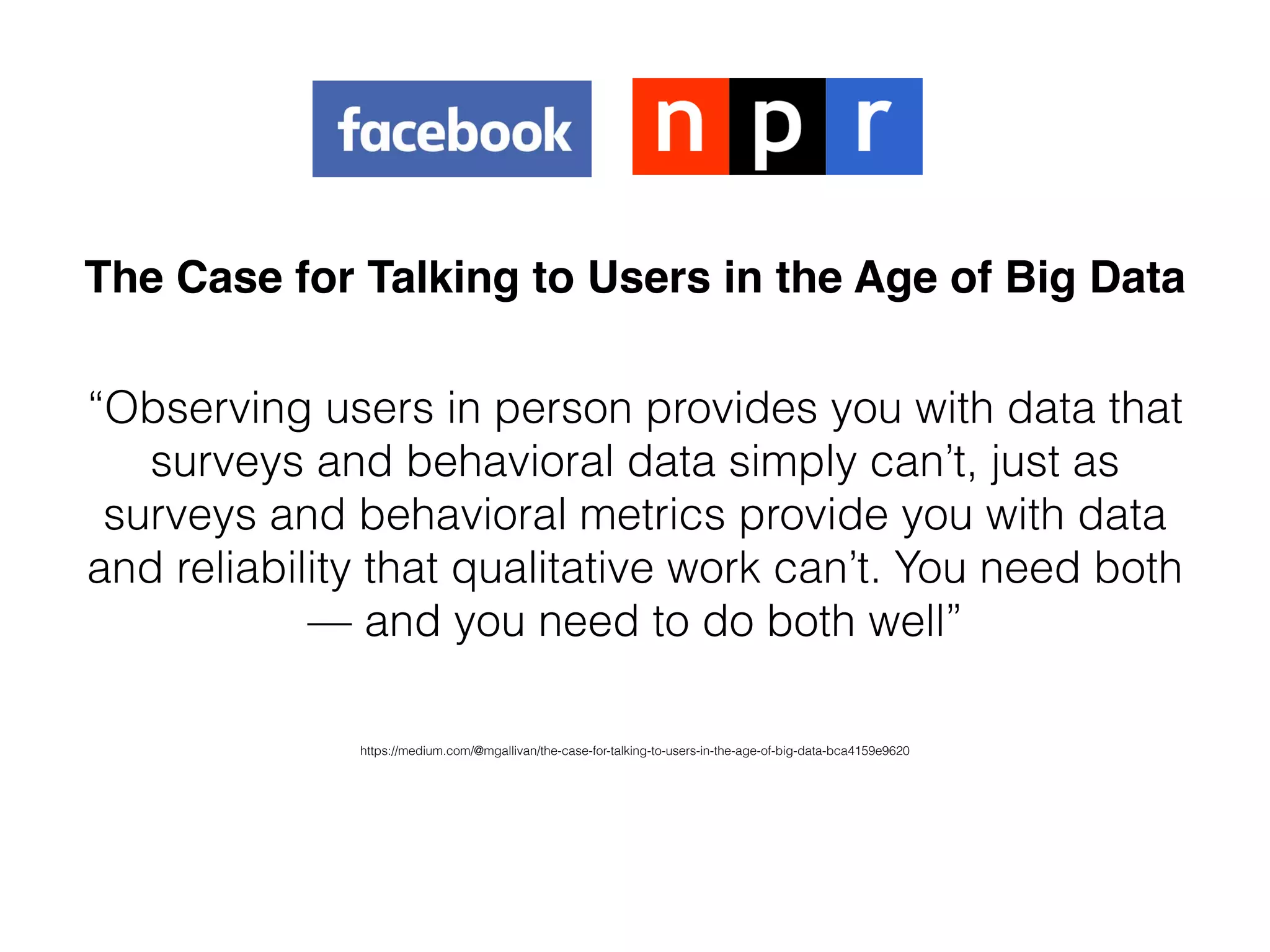 facebook n p r

The Case for Talking to Users in the Age of Big Data

“Observing users in person provides you with data that surveys and behavioral data simply can’t, just as surveys and behavioral metrics provide you with data and reliability that qualitative work can’t. You need both — and you need to do both well”

https://medium.com/@mgallivan/the-case-for-talking-to-users-in-the-age-of-big-data-bca4159e9620